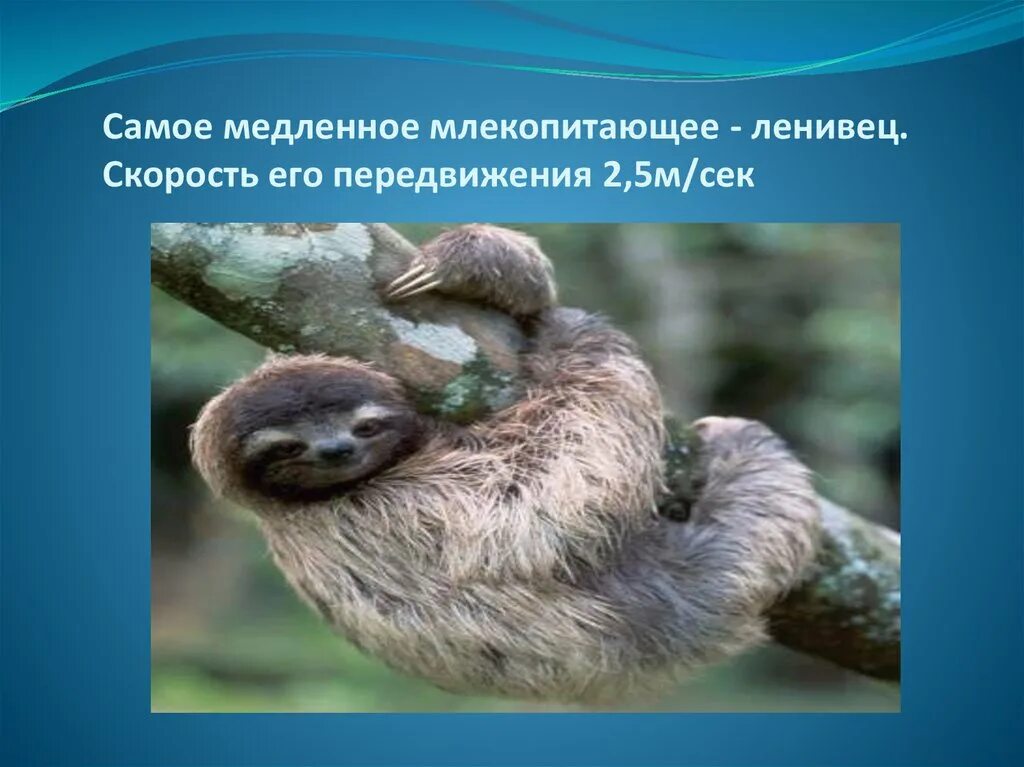 Самое медленное млекопитающее - ленивец. Скорость его передвижения 2,5м/сек